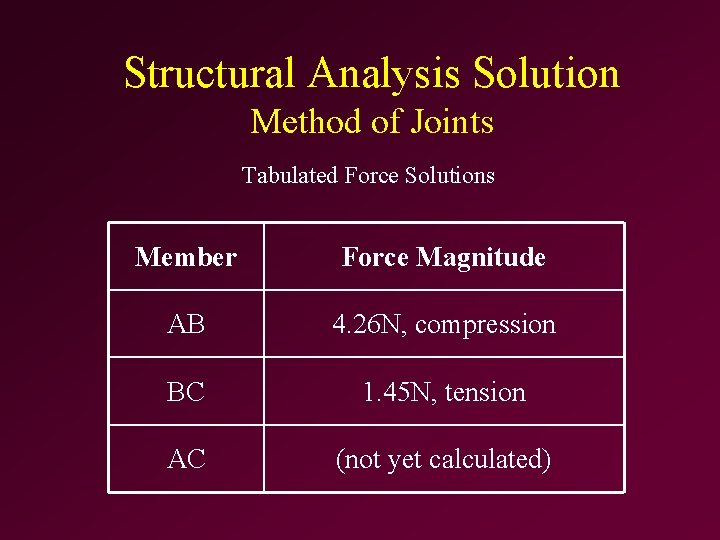 Structural Analysis Solution
Method of Joints

Tabulated Force Solutions

| Member | Force Magnitude |
|---|---|
| AB | 4.26N, compression |
| BC | 1.45N, tension |
| AC | (not yet calculated) |